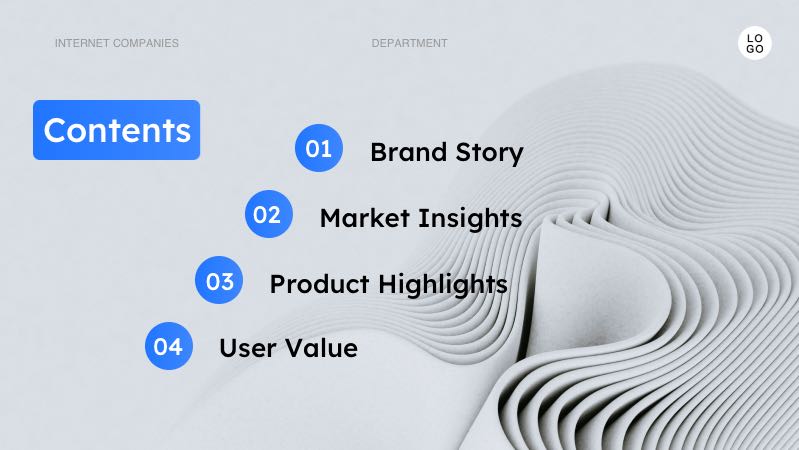 INTERNET COMPANIES

DEPARTMENT

LO
GO

Contents

01 Brand Story

02 Market Insights

03 Product Highlights

04 User Value